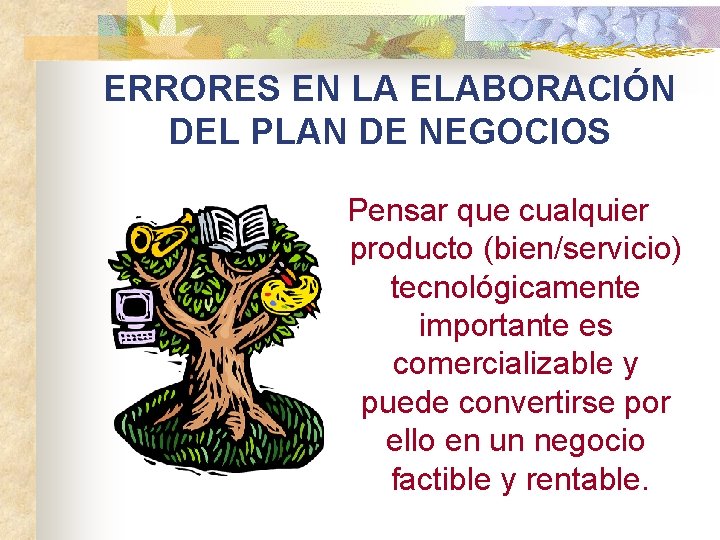 ERRORES EN LA ELABORACIÓN DEL PLAN DE NEGOCIOS

Pensar que cualquier producto (bien/servicio) tecnológicamente importante es comercializable y puede convertirse por ello en un negocio factible y rentable.